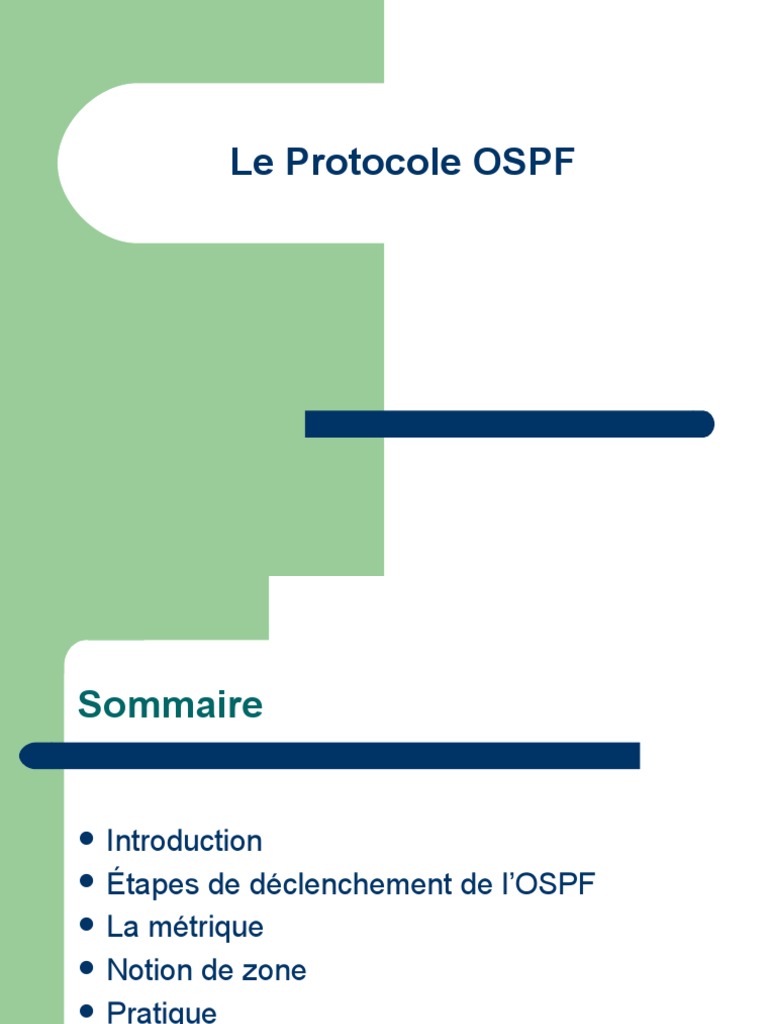 Le Protocole OSPF

Sommaire

- Introduction
- Étapes de déclenchement de l'OSPF
- La métrique
- Notion de zone
- Pratique